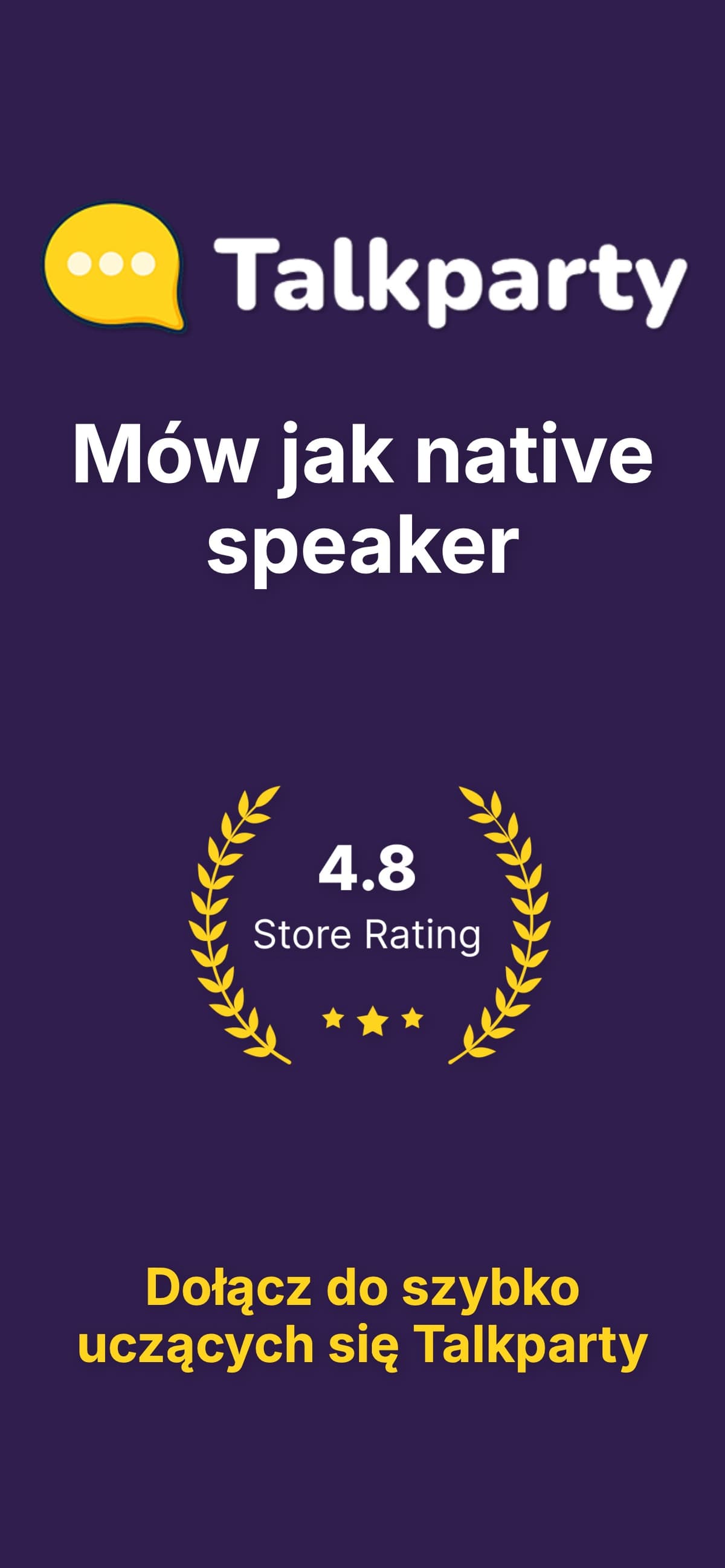 Talkparty

Mów jak native speaker

4.8
Store Rating

Dołącz do szybko uczących się Talkparty